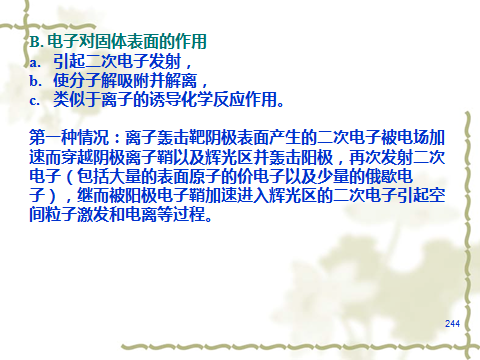 B. 电子对固体表面的作用
a. 引起二次电子发射，
b. 使分子解吸附并解离，
c. 类似于离子的诱导化学反应作用。

第一种情况：离子轰击靶阴极表面产生的二次电子被电场加速而穿越阴极离子鞘以及辉光区并轰击阳极，再次发射二次电子（包括大量的表面原子的价电子以及少量的俄歇电子），继而被阳极电子鞘加速进入辉光区的二次电子引起空间粒子激发和电离等过程。

244